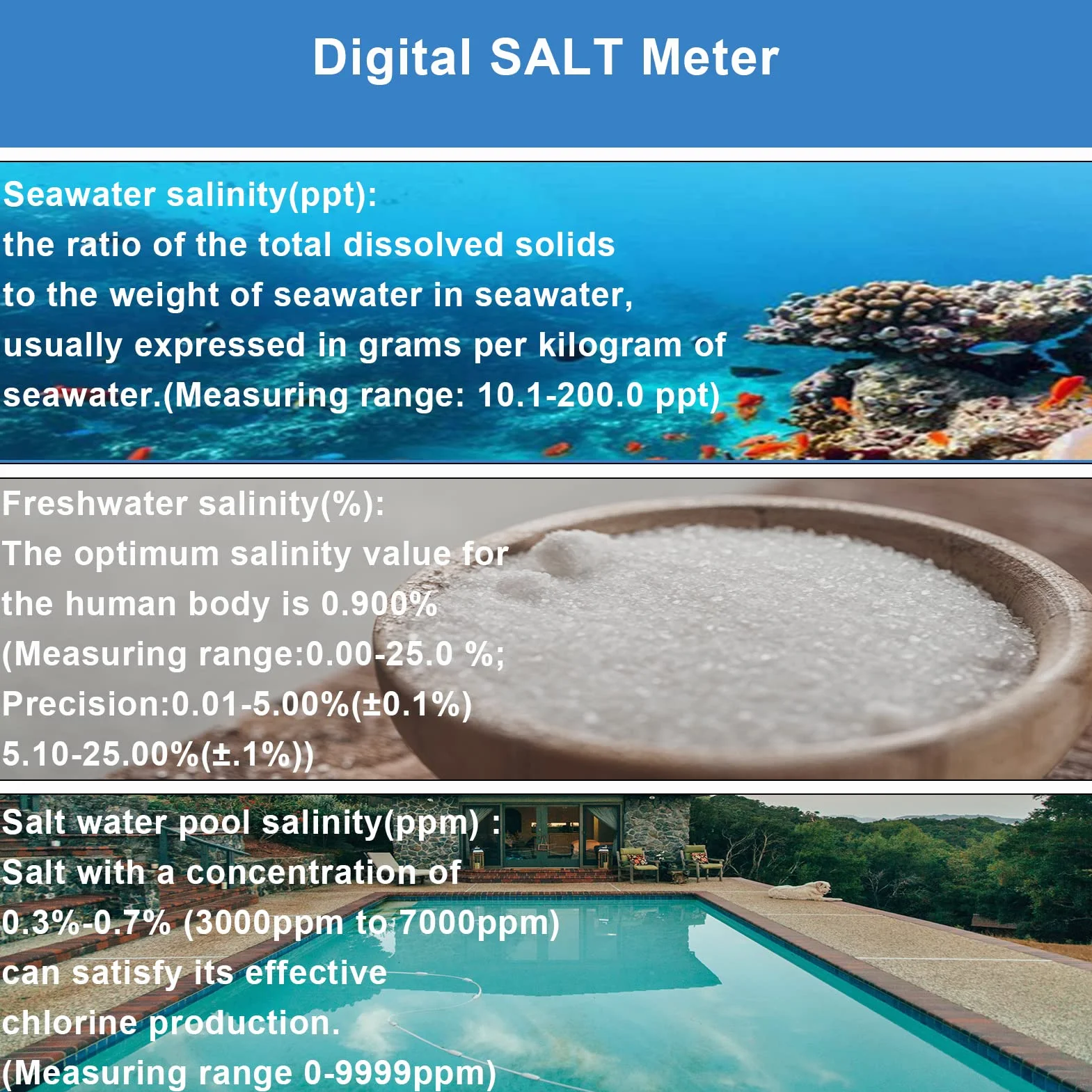 Digital SALT Meter

Seawater salinity(ppt):
the ratio of the total dissolved solids to the weight of seawater in seawater, usually expressed in grams per kilogram of seawater.(Measuring range: 10.1-200.0 ppt)

Freshwater salinity(%):
The optimum salinity value for the human body is 0.900%
(Measuring range:0.00-25.0 %;
Precision:0.01-5.00%(±0.1%)
5.10-25.00%(±.1%))

Salt water pool salinity(ppm) :
Salt with a concentration of 0.3%-0.7% (3000ppm to 7000ppm) can satisfy its effective chlorine production.
(Measuring range 0-9999ppm)